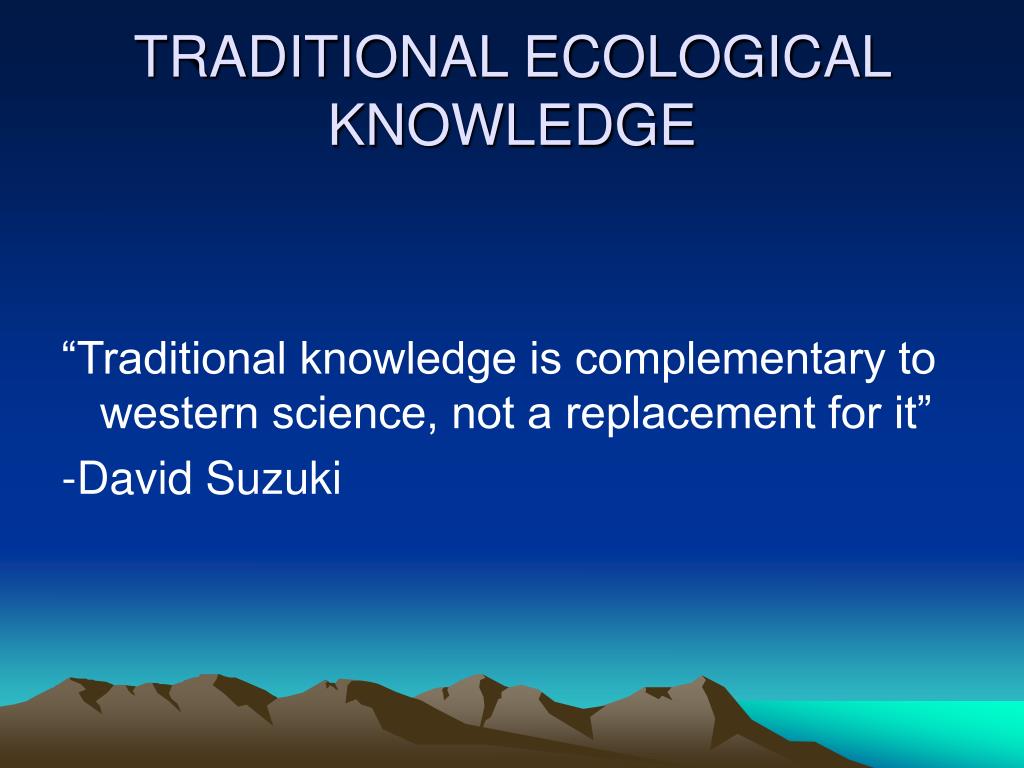 TRADITIONAL ECOLOGICAL KNOWLEDGE

“Traditional knowledge is complementary to western science, not a replacement for it”

-David Suzuki